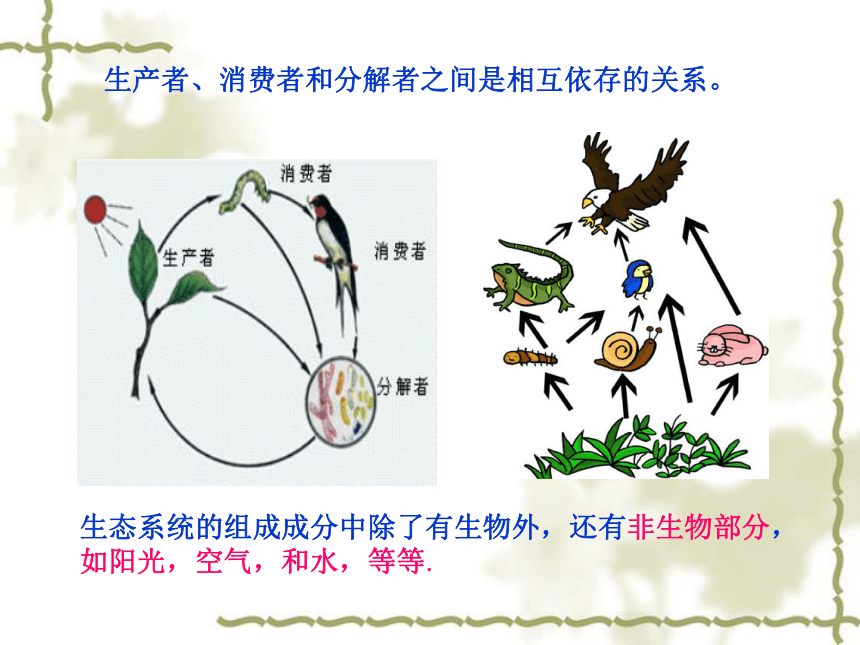 生产者、消费者和分解者之间是相互依存的关系。

消费者

生产者

消费者

分解者

生态系统的组成成分中除了有生物外，还有非生物部分，如阳光，空气，和水，等等.